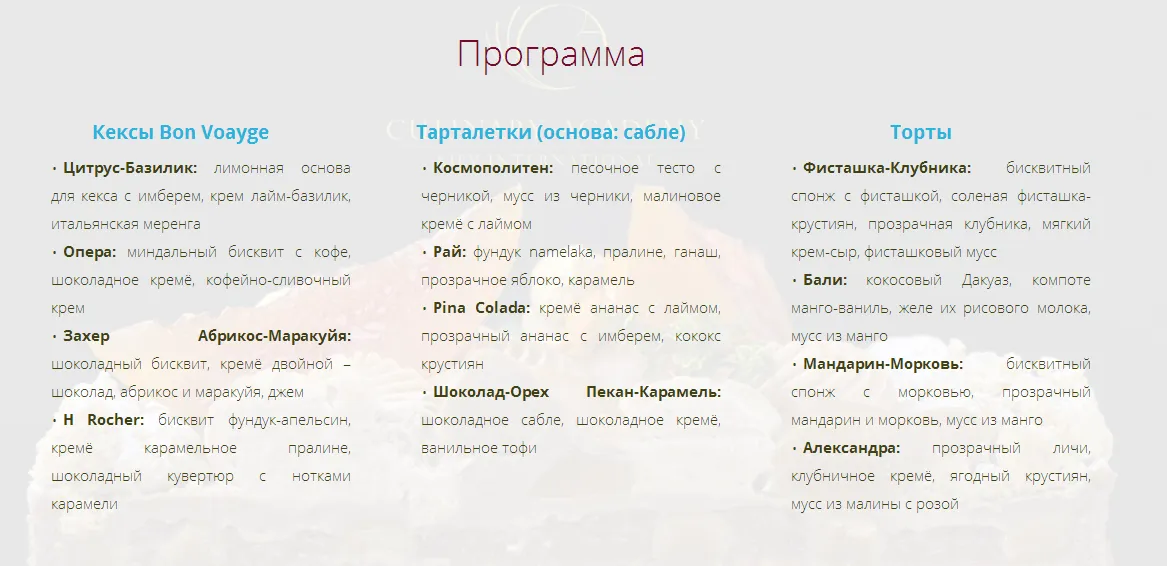 Программа

Кексы Bon Voayge

• Цитрус-Базилик: лимонная основа для кекса с имберем, крем лайм-базилик, итальянская меренга

• Опера: миндальный бисквит с кофе, шоколадное кремё, кофейно-сливочный крем

• Захер Абрикос-Маракуйя: шоколадный бисквит, кремё двойной – шоколад, абрикос и маракуйя, джем

• H Rocher: бисквит фундук-апельсин, кремё карамельное пралине, шоколадный кувертюр с нотками карамели

Тарталетки (основа: сабле)

• Космополитен: песочное тесто с черникой, мусс из черники, малиновое кремё с лаймом

• Рай: фундук namelaka, пралине, ганаш, прозрачное яблоко, карамель

• Pina Colada: кремё ананас с лаймом, прозрачный ананас с имберем, кококс крустиян

• Шоколад-Орех Пекан-Карамель: шоколадное сабле, шоколадное кремё, ванильное тофи

Торты

• Фисташка-Клубника: бисквитный спонж с фисташкой, соленая фисташка-крустиян, прозрачная клубника, мягкий крем-сыр, фисташковый мусс

• Бали: кокосовый Дакуаз, компоте манго-ваниль, желе их рисового молока, мусс из манго

• Мандарин-Морковь: бисквитный спонж с морковью, прозрачный мандарин и морковь, мусс из манго

• Александра: прозрачный личи, клубничное кремё, ягодный крустиян, мусс из малины с розой